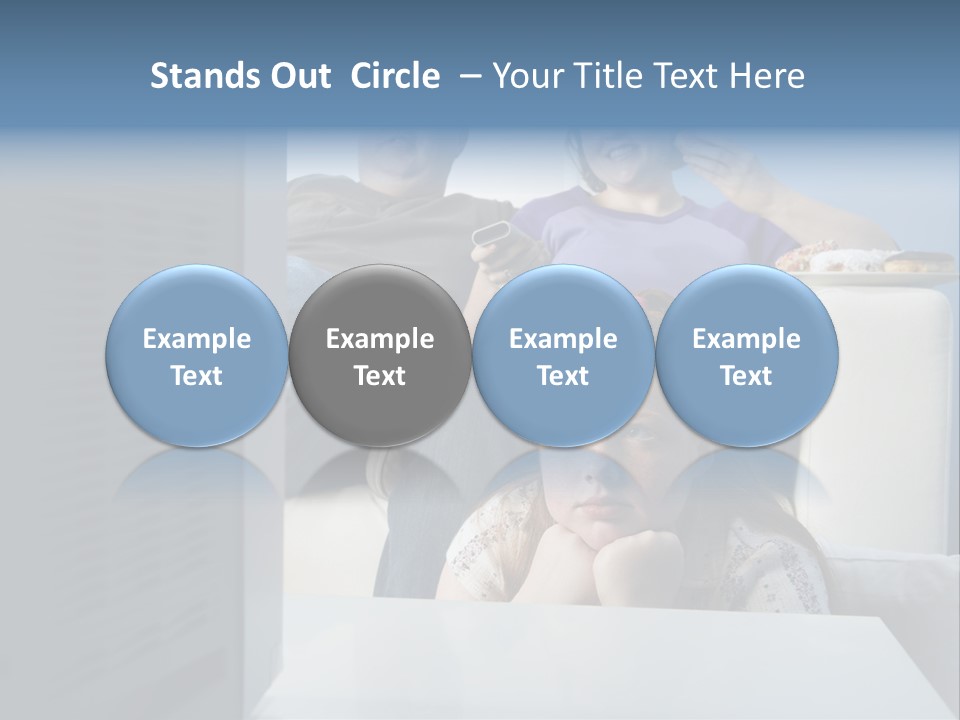 Stands Out Circle – Your Title Text Here

Example Text

Example Text

Example Text

Example Text